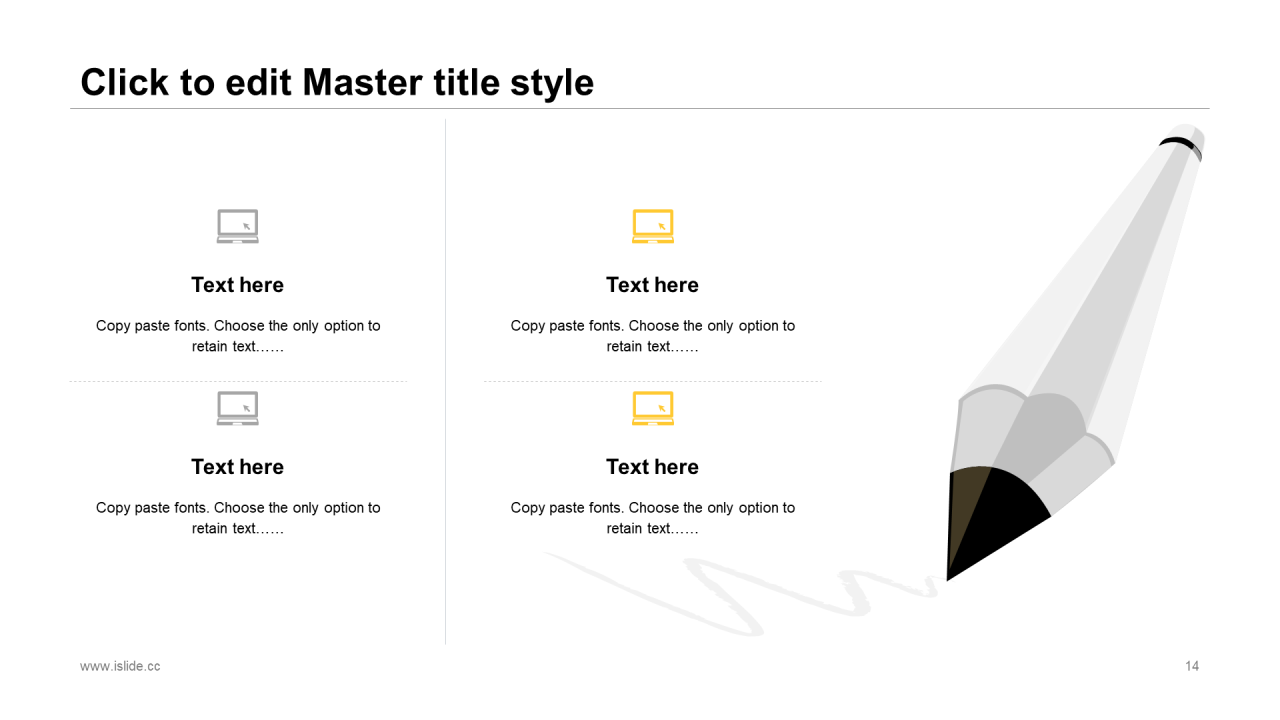 Click to edit Master title style

Text here

Copy paste fonts. Choose the only option to retain text……

Text here

Copy paste fonts. Choose the only option to retain text……

Text here

Copy paste fonts. Choose the only option to retain text……

Text here

Copy paste fonts. Choose the only option to retain text……

www.islide.cc

14